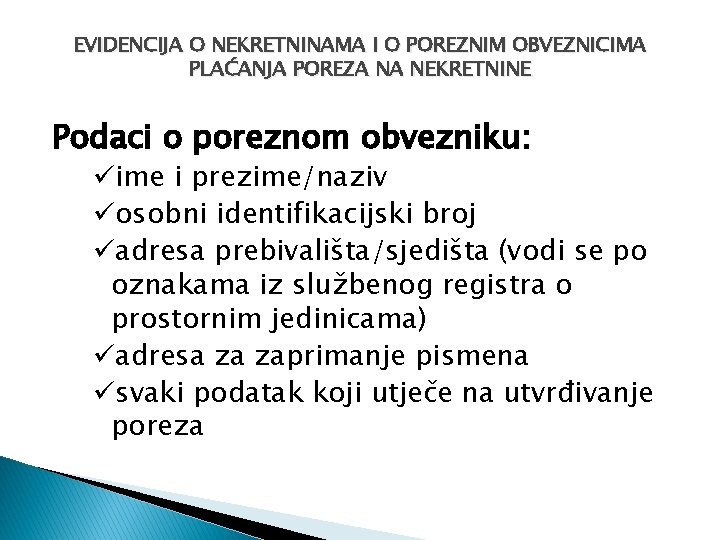 EVIDENCIJA O NEKRETNINAMA I O POREZNIM OBVEZNICIMA PLAĆANJA POREZA NA NEKRETNINE

Podaci o poreznom obvezniku:

✓ime i prezime/naziv
✓osobni identifikacijski broj
✓adresa prebivališta/sjedišta (vodi se po oznakama iz službenog registra o prostornim jedinicama)
✓adresa za zaprimanje pismena
✓svaki podatak koji utječe na utvrđivanje poreza